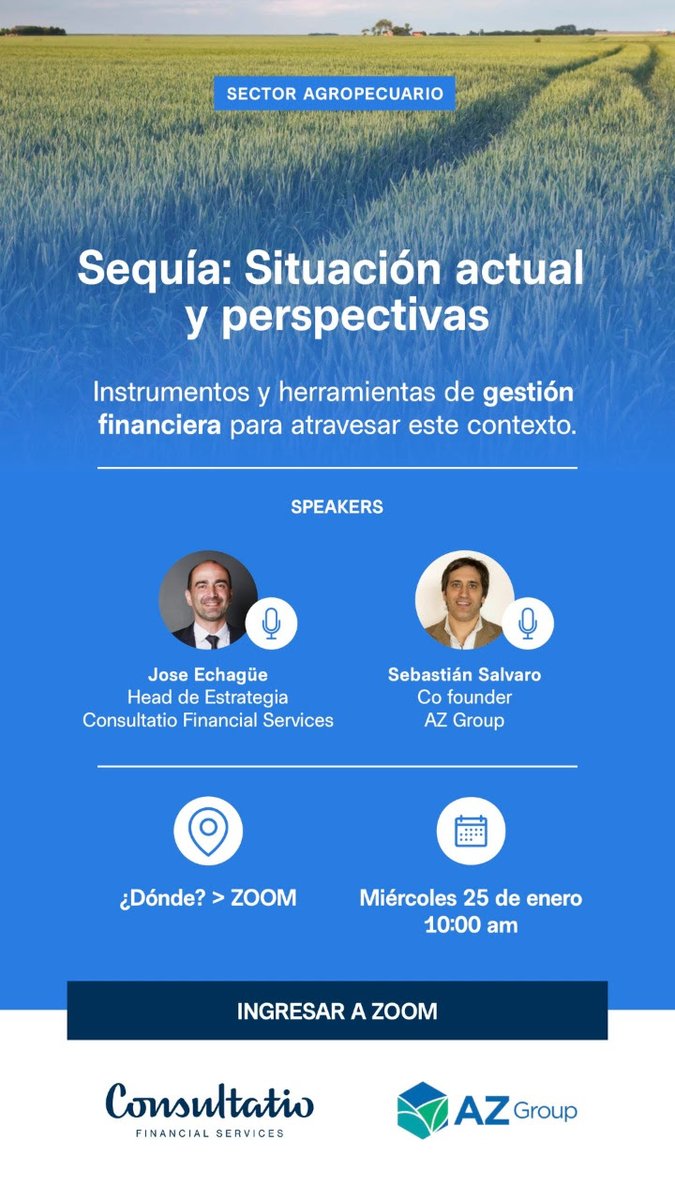 SECTOR AGROPECUARIO

Sequía: Situación actual y perspectivas

Instrumentos y herramientas de gestión financiera para atravesar este contexto.

SPEAKERS

Jose Echagüe
Head de Estrategia
Consultatio Financial Services

Sebastián Salvaro
Co founder
AZ Group

¿Dónde? > ZOOM

Miércoles 25 de enero
10:00 am

INGRESAR A ZOOM

Consultatio
FINANCIAL SERVICES

AZ Group